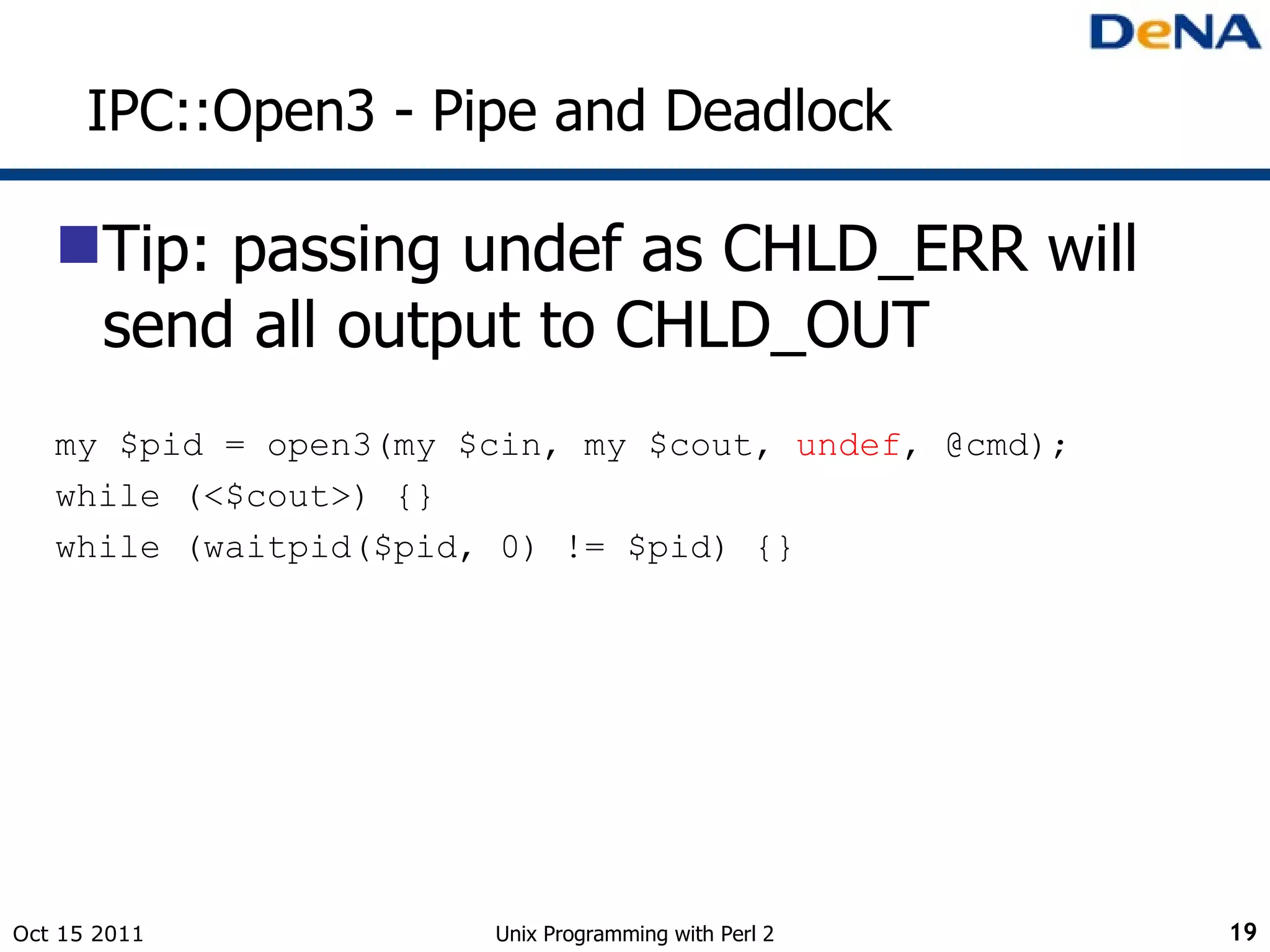 DeNA

IPC::Open3 - Pipe and Deadlock

Tip: passing undef as CHLD_ERR will send all output to CHLD_OUT

my $pid = open3(my $cin, my $cout, undef, @cmd);
while (<$cout>) {}
while (waitpid($pid, 0) != $pid) {}

Oct 15 2011
Unix Programming with Perl 2
19